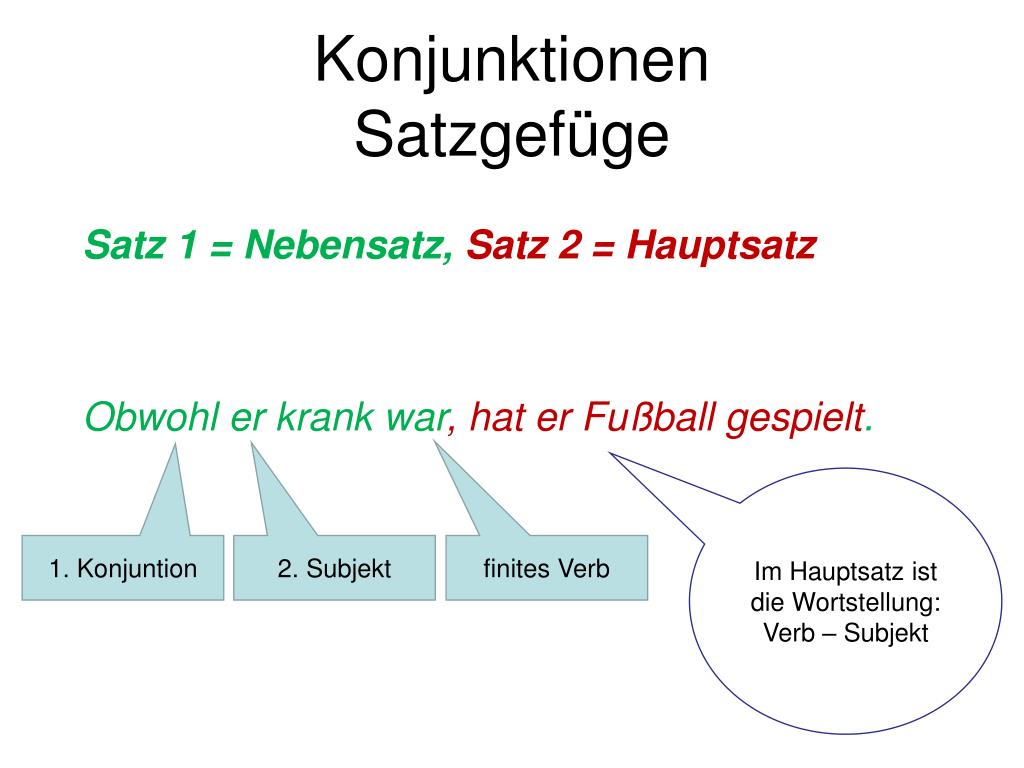 Konjunktionen
Satzgefüge

Satz 1 = Nebensatz, Satz 2 = Hauptsatz

Obwohl er krank war, hat er Fußball gespielt.

1. Konjuntion

2. Subjekt

finites Verb

Im Hauptsatz ist die Wortstellung: Verb – Subjekt